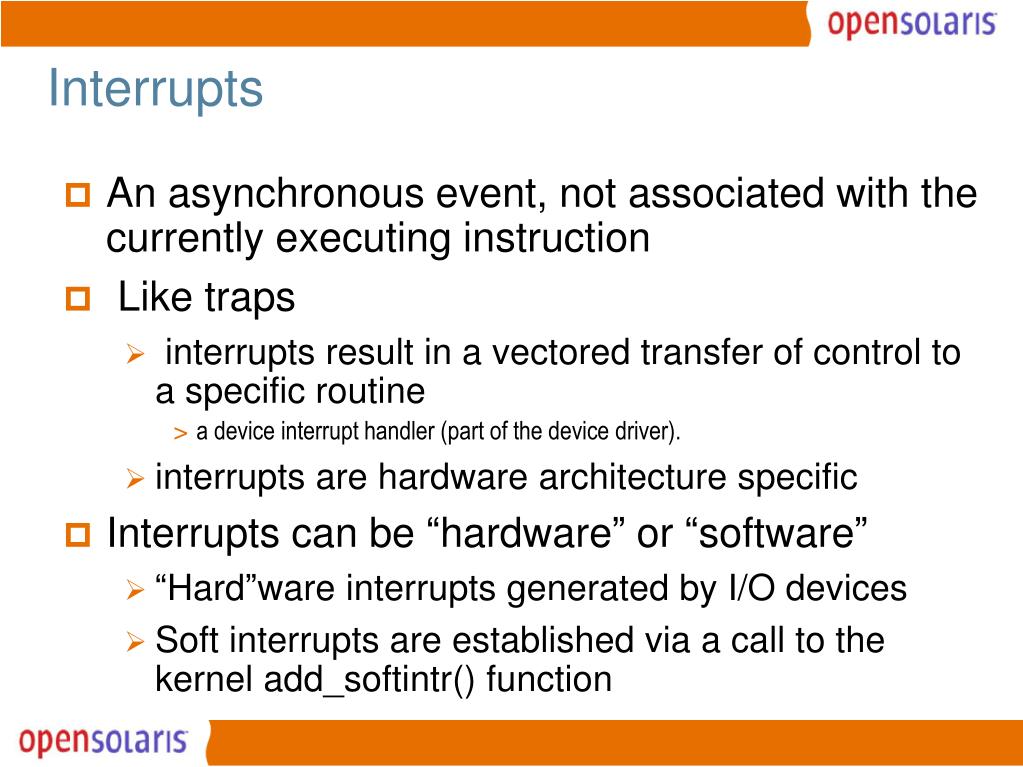 opensolaris

Interrupts

An asynchronous event, not associated with the currently executing instruction

Like traps

interrupts result in a vectored transfer of control to a specific routine

> a device interrupt handler (part of the device driver).

interrupts are hardware architecture specific

Interrupts can be “hardware” or “software”

“Hard”ware interrupts generated by I/O devices

Soft interrupts are established via a call to the kernel add_softintr() function

opensolaris